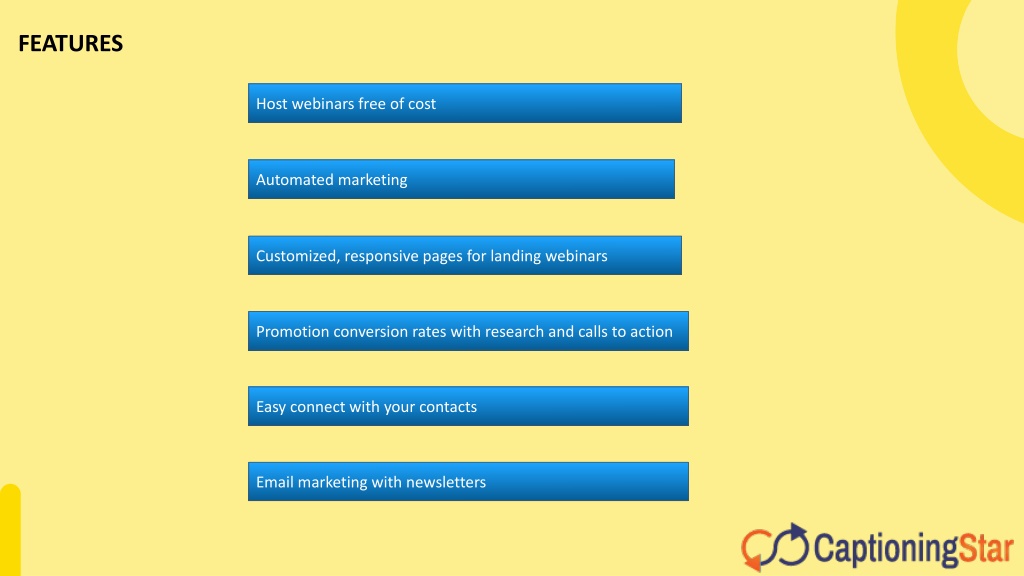 FEATURES

Host webinars free of cost

Automated marketing

Customized, responsive pages for landing webinars

Promotion conversion rates with research and calls to action

Easy connect with your contacts

Email marketing with newsletters

CaptioningStar